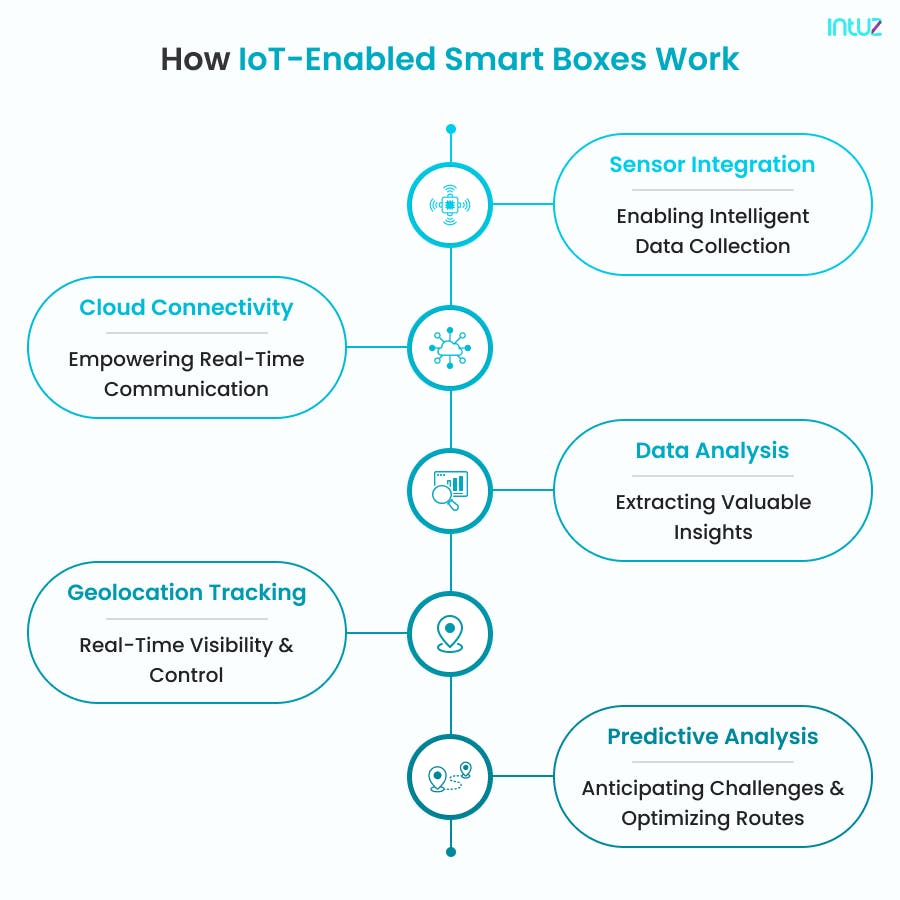 intuz

How IoT-Enabled Smart Boxes Work

Sensor Integration
Enabling Intelligent Data Collection

Cloud Connectivity
Empowering Real-Time Communication

Data Analysis
Extracting Valuable Insights

Geolocation Tracking
Real-Time Visibility & Control

Predictive Analysis
Anticipating Challenges & Optimizing Routes